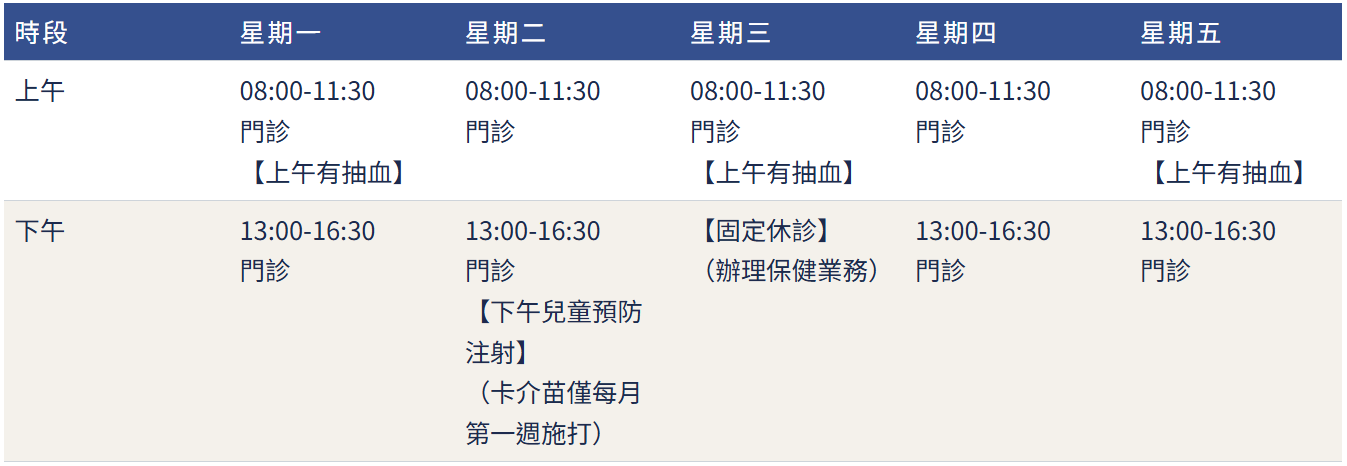 | 時段 | 星期一 | 星期二 | 星期三 | 星期四 | 星期五 |
|---|---|---|---|---|---|
| 上午 | 08:00-11:30 門診 【上午有抽血】 | 08:00-11:30 門診 | 08:00-11:30 門診 【上午有抽血】 | 08:00-11:30 門診 | 08:00-11:30 門診 【上午有抽血】 |
| 下午 | 13:00-16:30 門診 | 13:00-16:30 門診 【下午兒童預防注射】 （卡介苗僅每月第一週施打） | 【固定休診】 （辦理保健業務） | 13:00-16:30 門診 | 13:00-16:30 門診 |